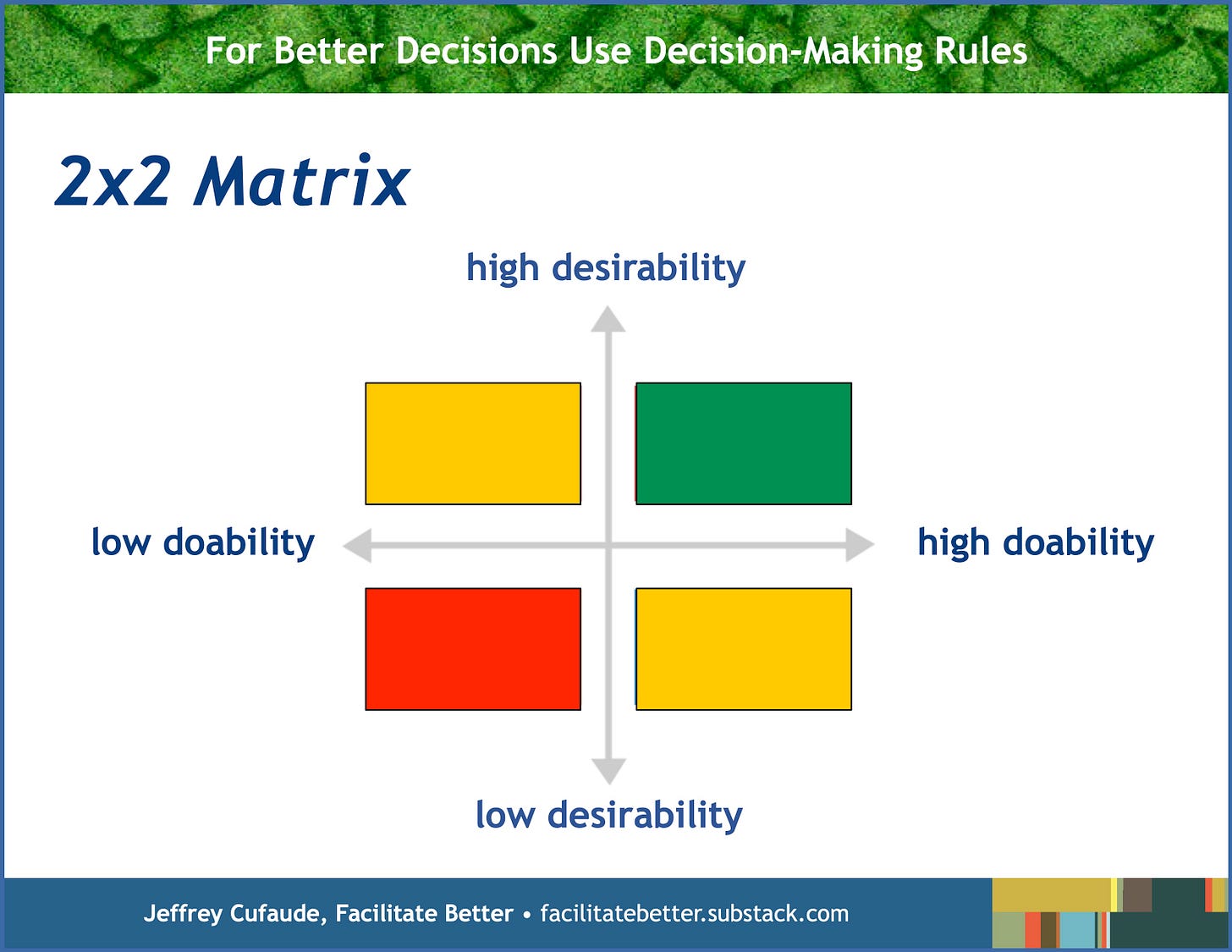 For Better Decisions Use Decision-Making Rules

2x2 Matrix

high desirability

low doability

high doability

low desirability

Jeffrey Cufaude, Facilitate Better • facilitatebetter.substack.com